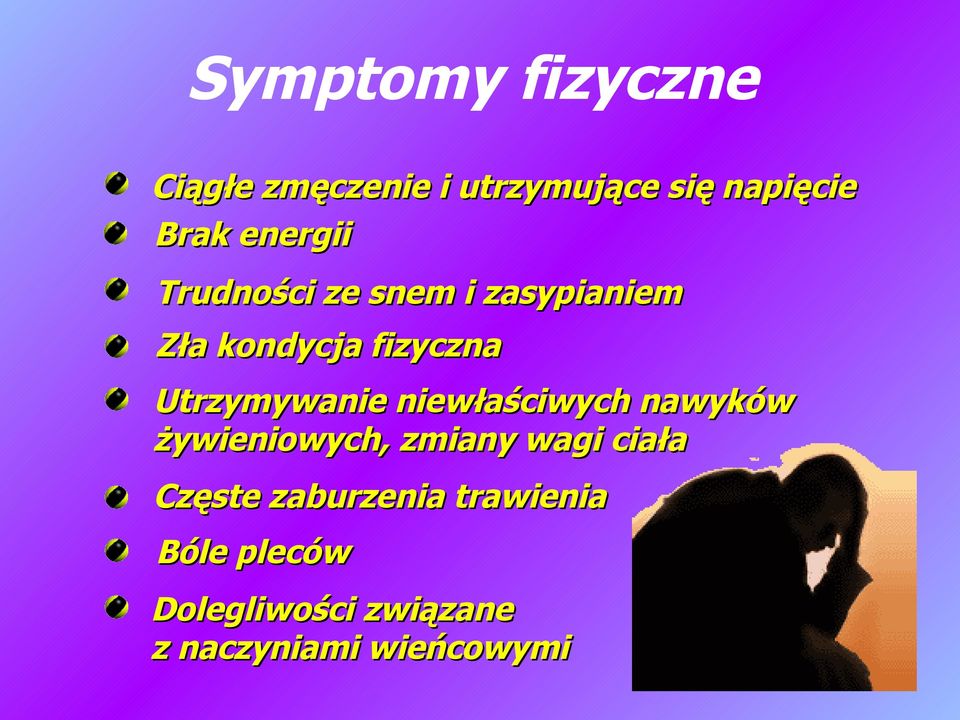 Symptomy fizyczne

Ciągłe zmęczenie i utrzymujące się napięcie

Brak energii

Trudności ze snem i zasypianiem

Zła kondycja fizyczna

Utrzymywanie niewłaściwych nawyków żywieniowych, zmiany wagi ciała

Częste zaburzenia trawienia

Bóle pleców

Dolegliwości związane z naczyniami wieńcowymi